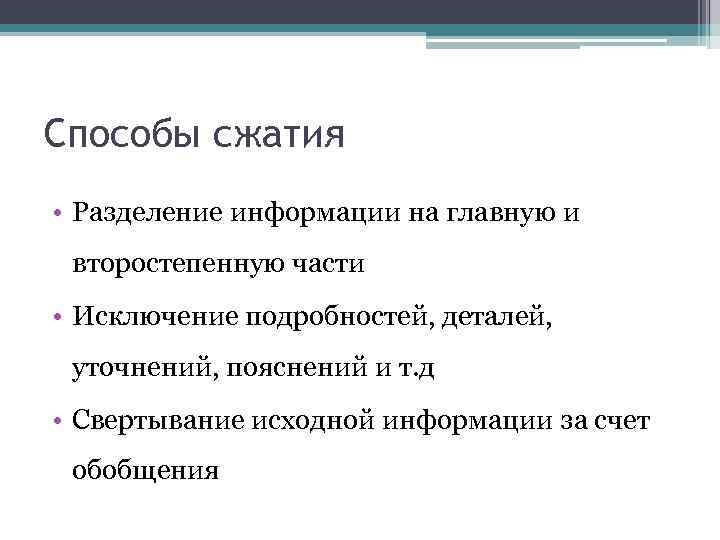 Способы сжатия

• Разделение информации на главную и второстепенную части
• Исключение подробностей, деталей, уточнений, пояснений и т.д
• Свертывание исходной информации за счет обобщения